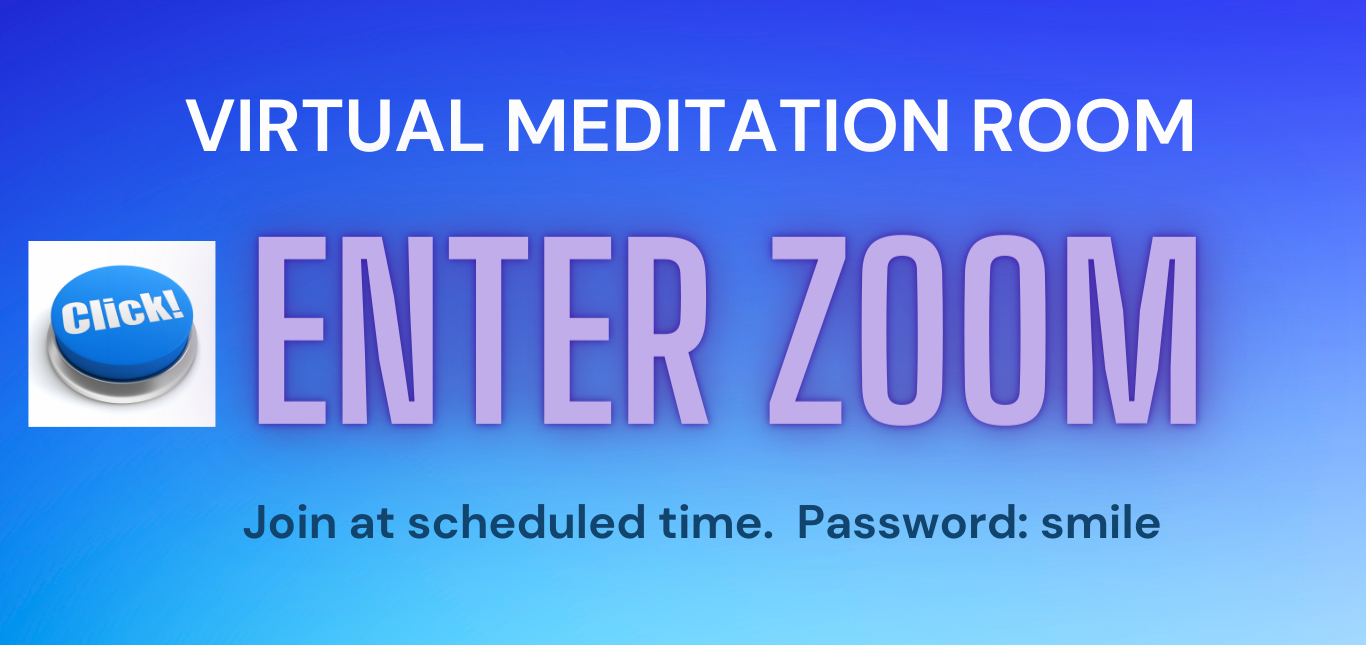 VIRTUAL MEDITATION ROOM

Click!

ENTER ZOOM

Join at scheduled time. Password: smile